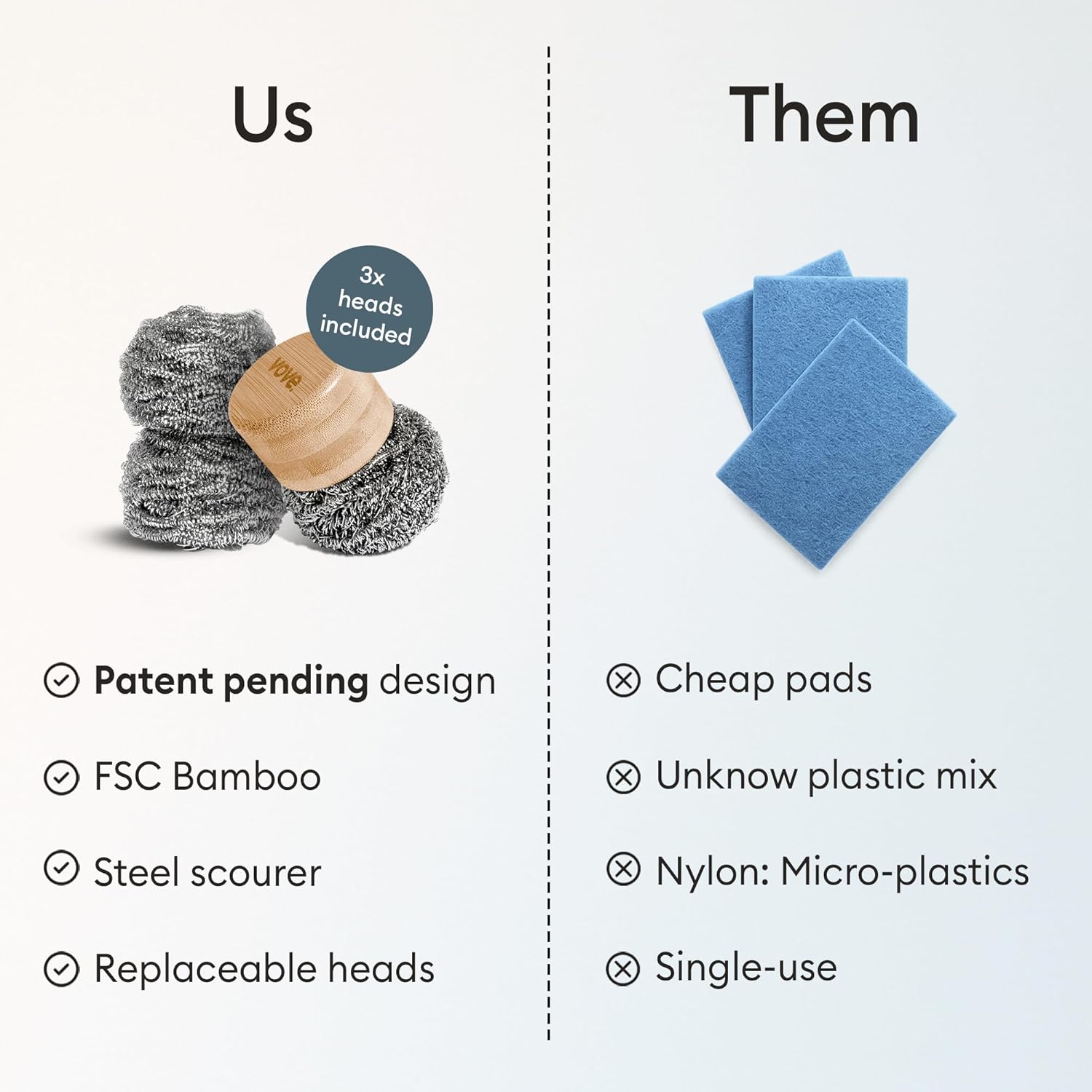 Us

3x heads included

vove.

Patent pending design

FSC Bamboo

Steel scourer

Replaceable heads

Them

Cheap pads

Unknow plastic mix

Nylon: Micro-plastics

Single-use